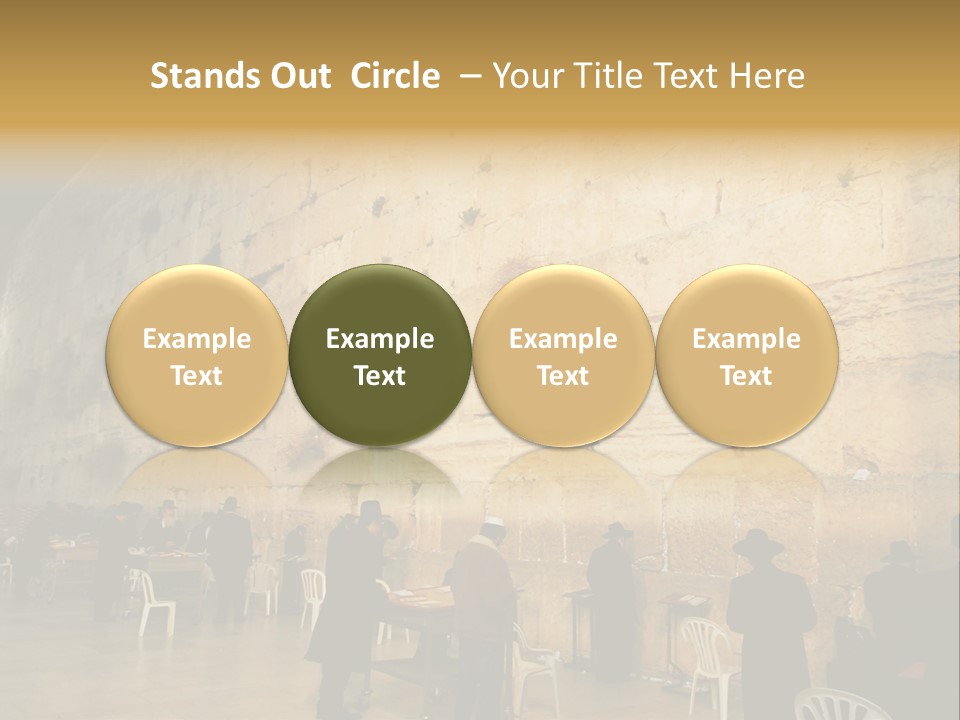 Stands Out Circle – Your Title Text Here

Example Text

Example Text

Example Text

Example Text